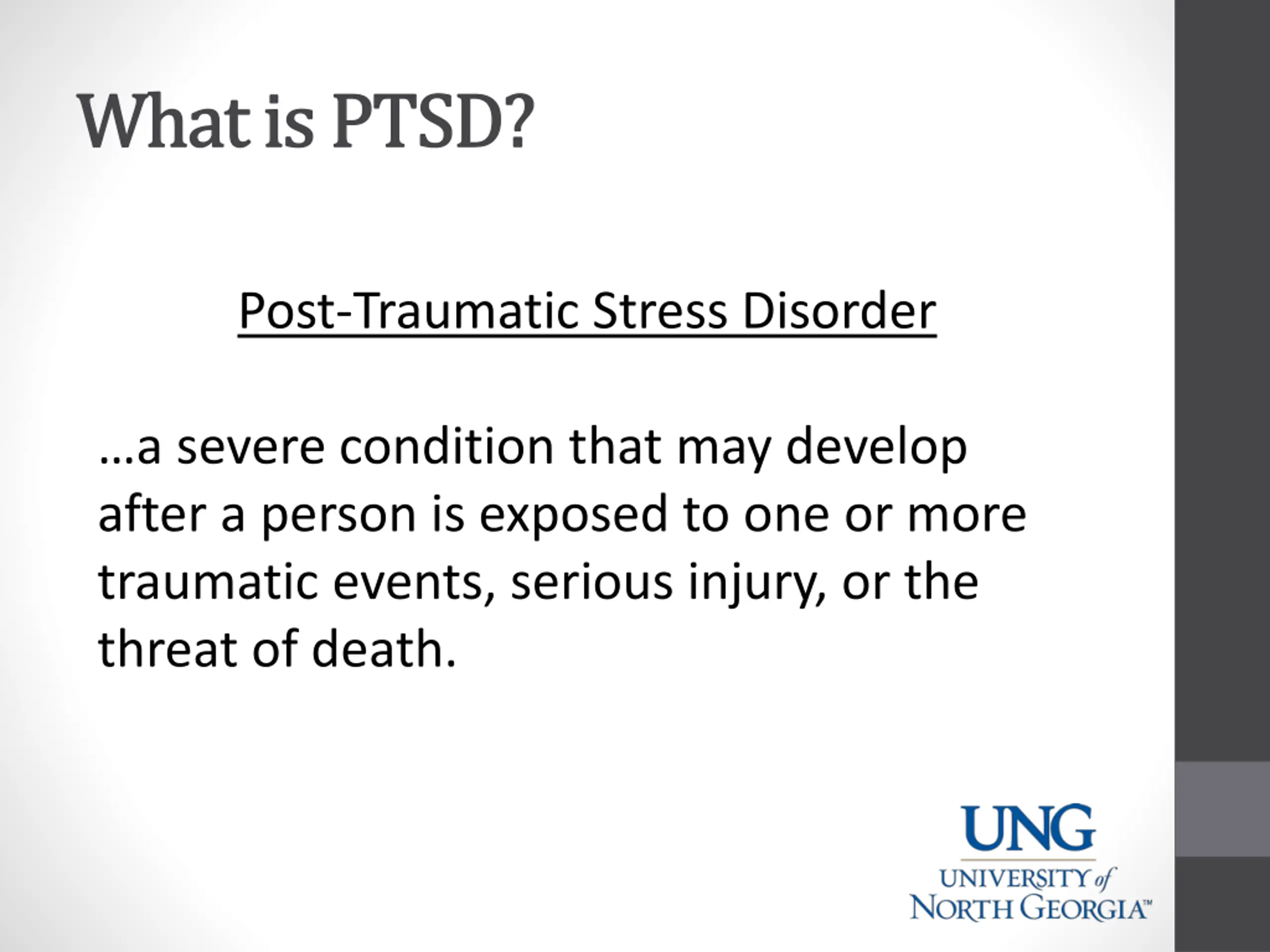 What is PTSD?

Post-Traumatic Stress Disorder

…a severe condition that may develop after a person is exposed to one or more traumatic events, serious injury, or the threat of death.

UNG
UNIVERSITY of
NORTH GEORGIA™